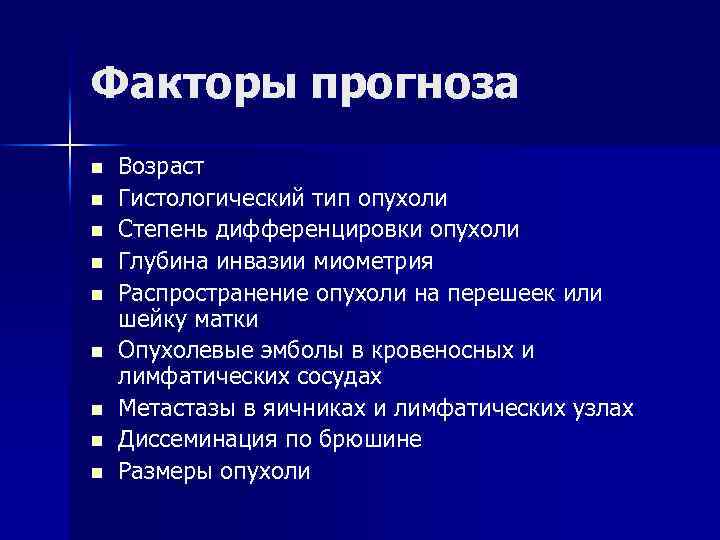 Факторы прогноза

- Возраст
- Гистологический тип опухоли
- Степень дифференцировки опухоли
- Глубина инвазии миометрия
- Распространение опухоли на перешеек или шейку матки
- Опухолевые эмболы в кровеносных и лимфатических сосудах
- Метастазы в яичниках и лимфатических узлах
- Диссеминация по брюшине
- Размеры опухоли